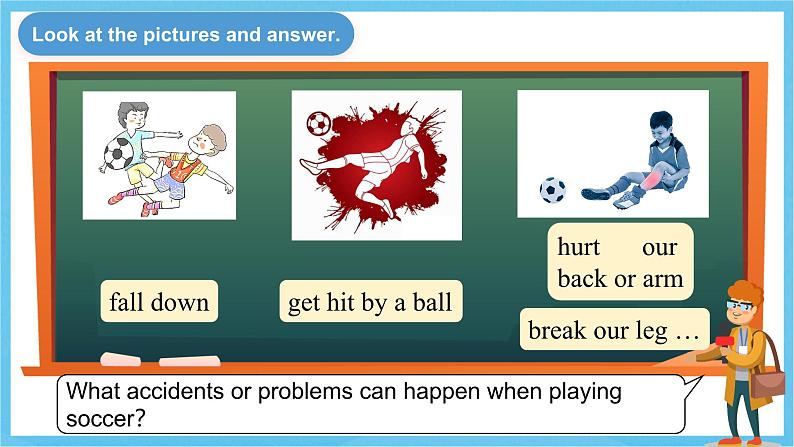 Look at the pictures and answer.

fall down

get hit by a ball

hurt our back or arm

break our leg …

What accidents or problems can happen when playing soccer?